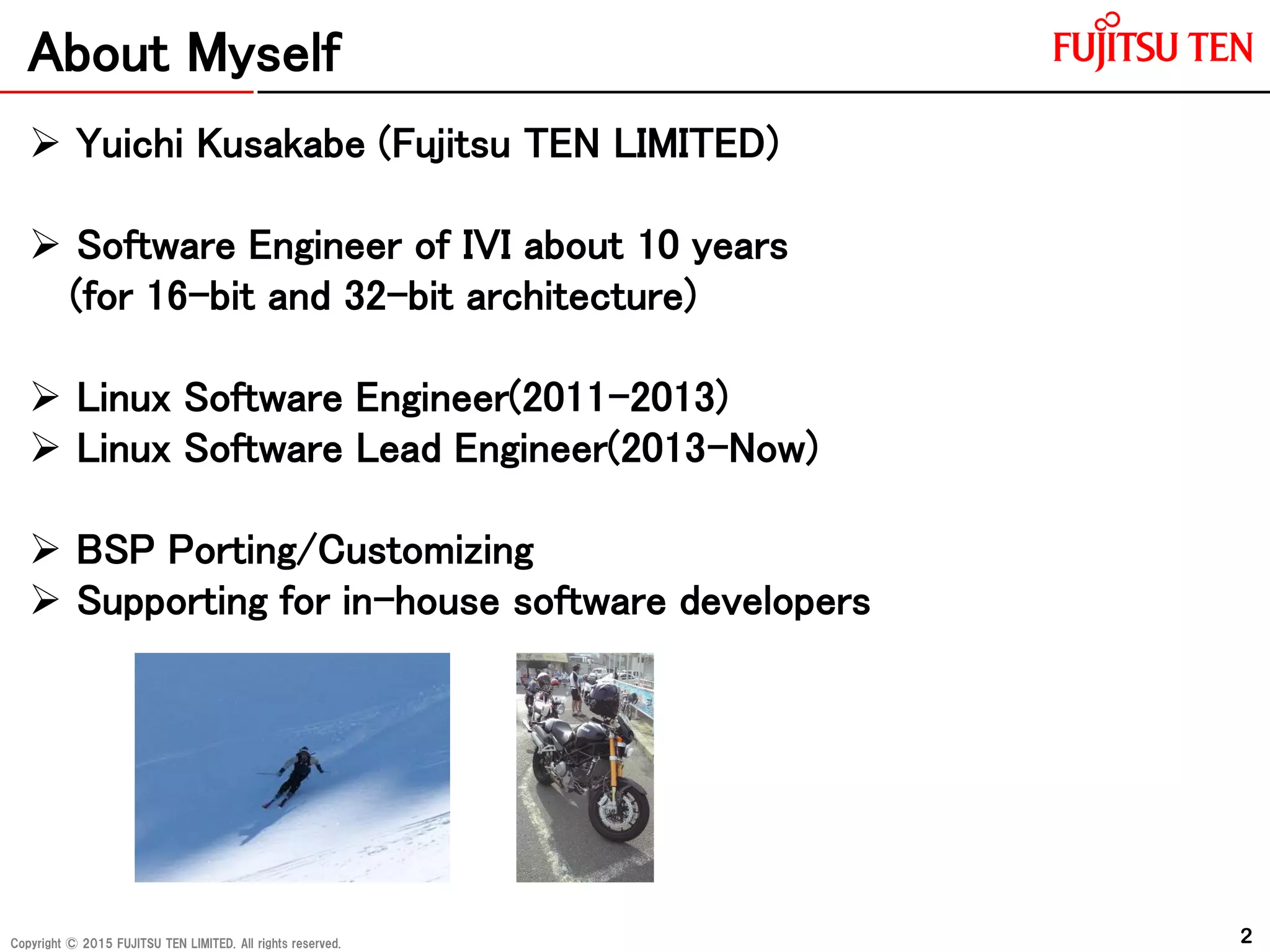 About Myself

FUJITSU TEN

➢ Yuichi Kusakabe (Fujitsu TEN LIMITED)

➢ Software Engineer of IVI about 10 years (for 16-bit and 32-bit architecture)

➢ Linux Software Engineer(2011-2013)
➢ Linux Software Lead Engineer(2013-Now)

➢ BSP Porting/Customizing
➢ Supporting for in-house software developers

Copyright © 2015 FUJITSU TEN LIMITED. All rights reserved.

2